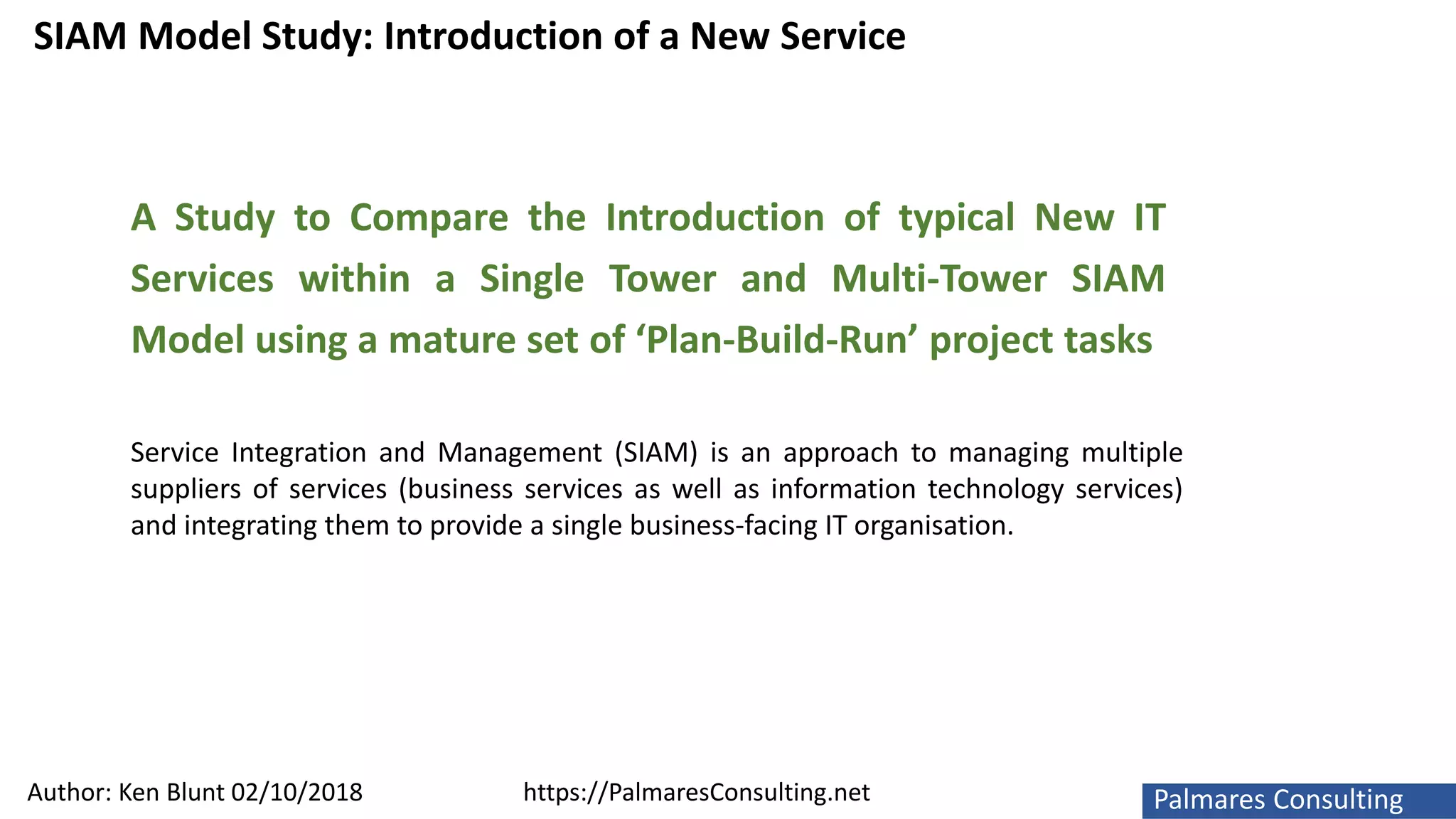 SIAM Model Study: Introduction of a New Service

A Study to Compare the Introduction of typical New IT Services within a Single Tower and Multi-Tower SIAM Model using a mature set of ‘Plan-Build-Run’ project tasks

Service Integration and Management (SIAM) is an approach to managing multiple suppliers of services (business services as well as information technology services) and integrating them to provide a single business-facing IT organisation.

Author: Ken Blunt 02/10/2018

https://PalmaresConsulting.net

Palmares Consulting